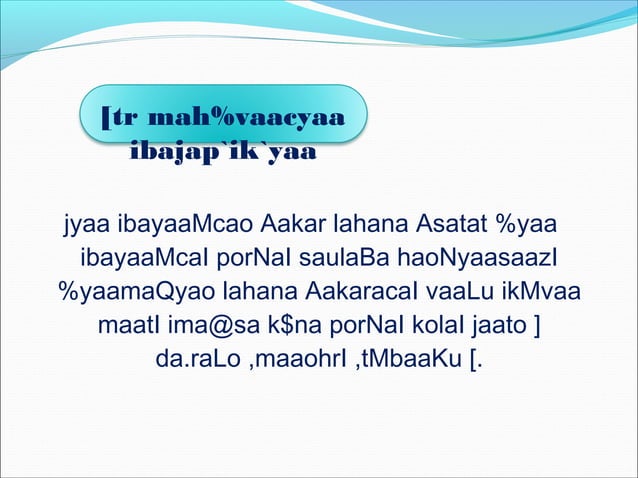 [tr mah%vaacyaa ibajap`ik`yaa

jyaa ibayaaMcao Aakar lahana Asatat %yaa ibayaaMcaI porNaI saulaBa haoNyaasaazI %yaamaQyao lahana AakaracaI vaaLu ikMvaa maatI ima@sa k$na porNaI kolaI jaato ] da.raLo ,maaohrI ,tMbaaKu [.